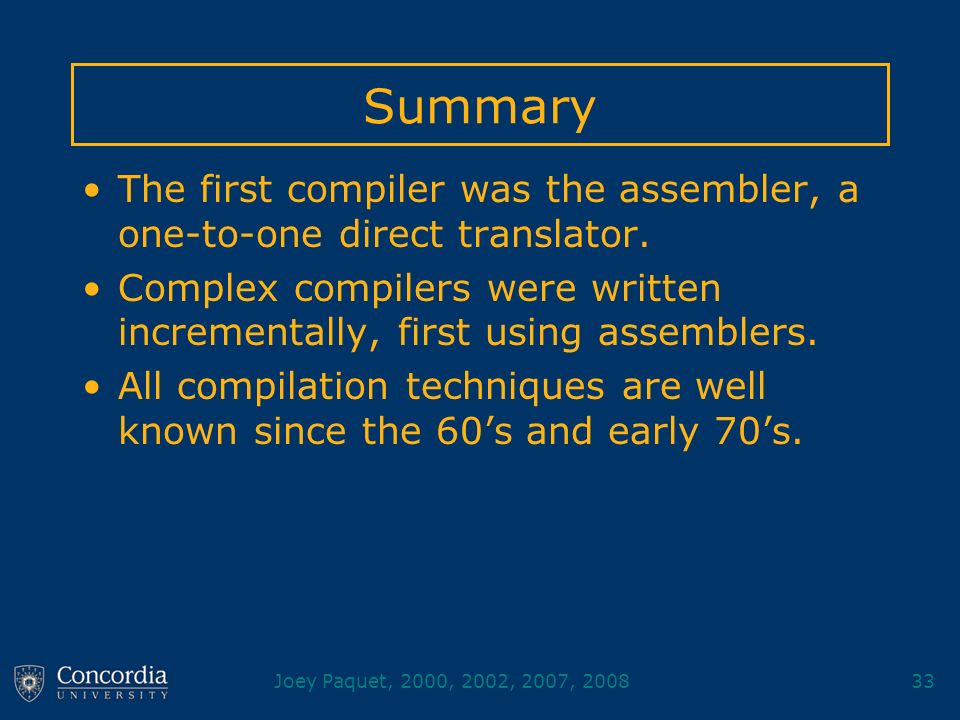 Summary

• The first compiler was the assembler, a one-to-one direct translator.

• Complex compilers were written incrementally, first using assemblers.

• All compilation techniques are well known since the 60’s and early 70’s.

Concordia UNIVERSITY

Joey Paquet, 2000, 2002, 2007, 2008

33